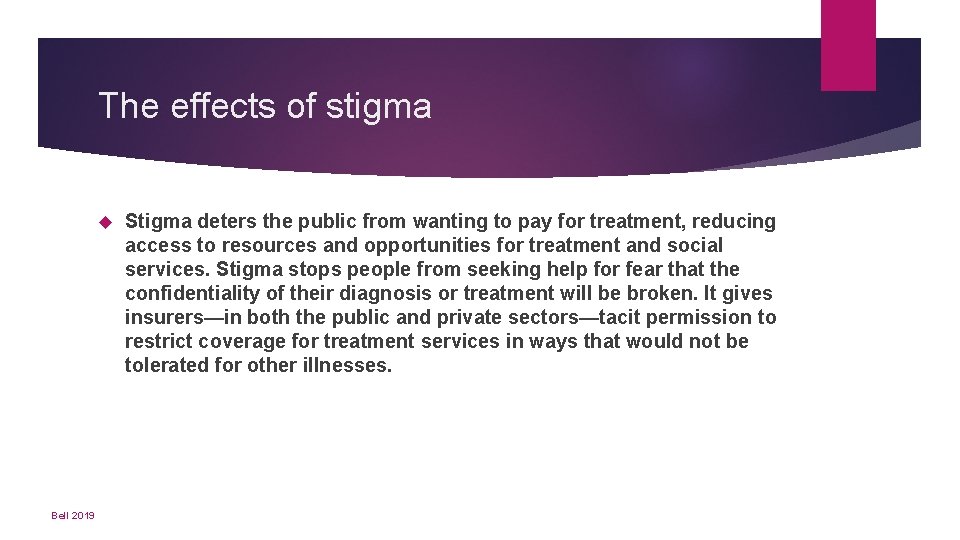 The effects of stigma

Stigma deters the public from wanting to pay for treatment, reducing access to resources and opportunities for treatment and social services. Stigma stops people from seeking help for fear that the confidentiality of their diagnosis or treatment will be broken. It gives insurers—in both the public and private sectors—tacit permission to restrict coverage for treatment services in ways that would not be tolerated for other illnesses.

Bell 2019